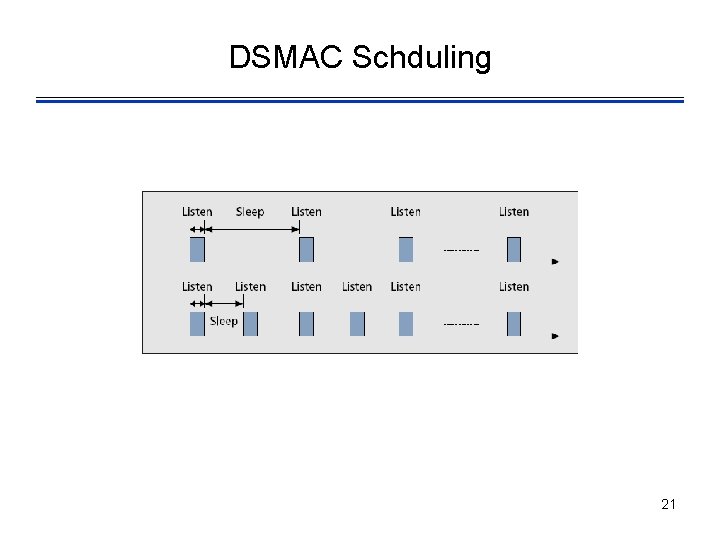 DSMAC Schduling

Listen Sleep Listen Listen Listen

Listen Listen Listen Listen Listen Listen

Sleep

21